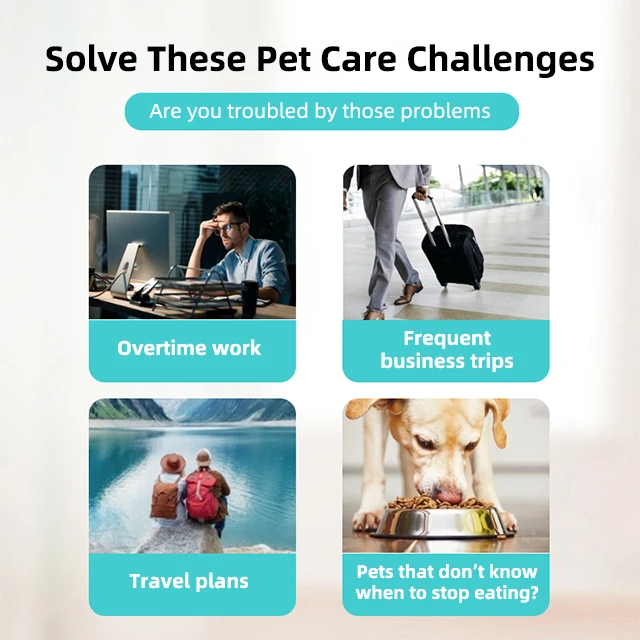 Solve These Pet Care Challenges

Are you troubled by those problems

Overtime work

Frequent business trips

Travel plans

Pets that don't know when to stop eating?